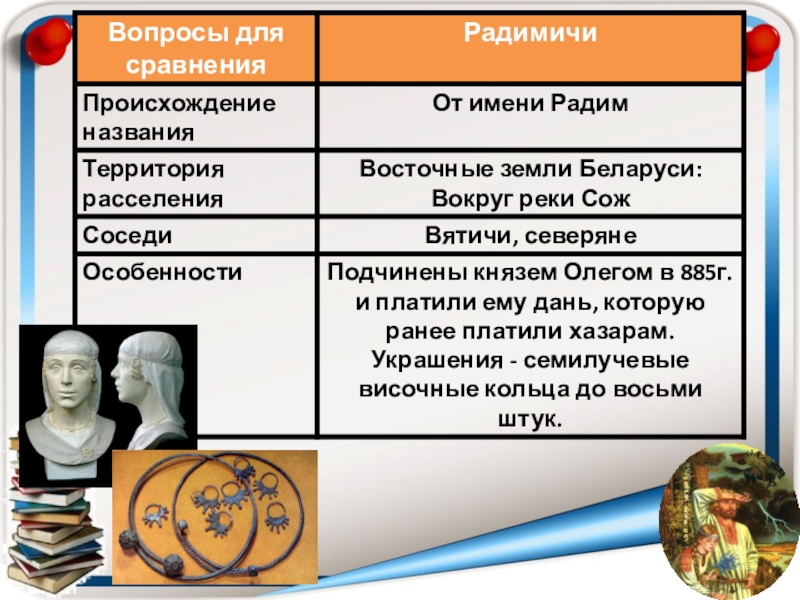 | Вопросы для сравнения | Радимичи |
|---|---|
| Происхождение названия | От имени Радим |
| Территория расселения | Восточные земли Беларуси: Вокруг реки Сож |
| Соседи | Вятичи, северяне |
| Особенности | Подчинены князем Олегом в 885г. и платили ему дань, которую ранее платили хазарам. Украшения - семилучевые височные кольца до восьми штук. |